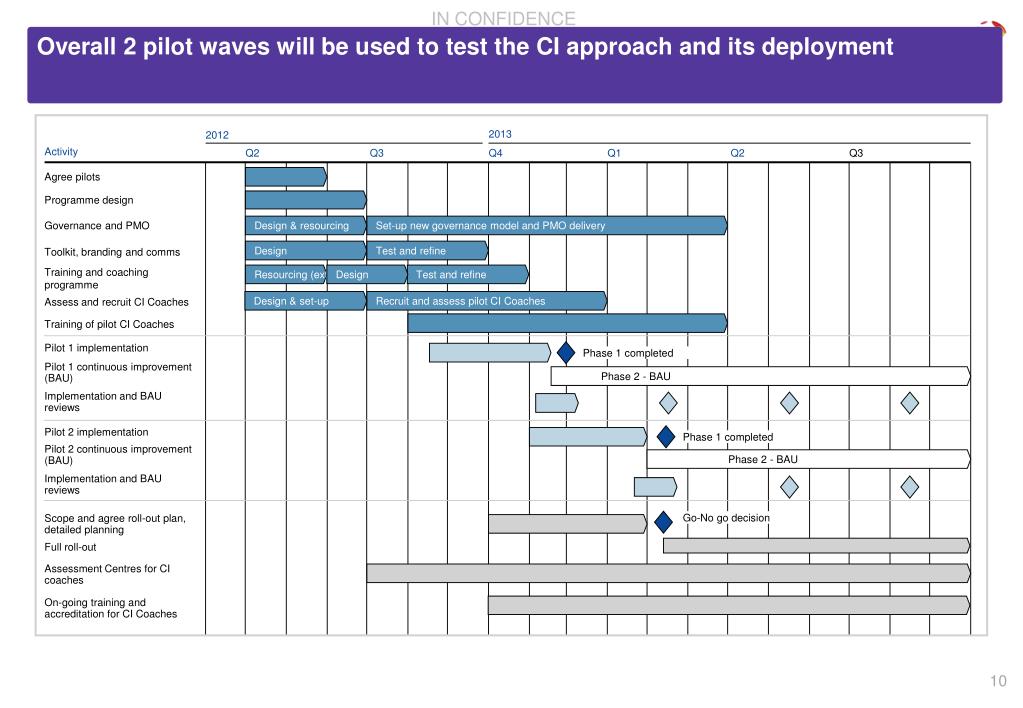 IN CONFIDENCE

Overall 2 pilot waves will be used to test the CI approach and its deployment

2012

2013

Activity

Q2

Q3

Q4

Q1

Q2

Q3

Agree pilots

Programme design

Governance and PMO

Design & resourcing

Set-up new governance model and PMO delivery

Toolkit, branding and comms

Design

Test and refine

Training and coaching programme

Resourcing (ex

Design

Test and refine

Assess and recruit CI Coaches

Design & set-up

Recruit and assess pilot CI Coaches

Training of pilot CI Coaches

Pilot 1 implementation

Phase 1 completed

Pilot 1 continuous improvement (BAU)

Phase 2 - BAU

Implementation and BAU reviews

Pilot 2 implementation

Phase 1 completed

Pilot 2 continuous improvement (BAU)

Phase 2 - BAU

Implementation and BAU reviews

Scope and agree roll-out plan, detailed planning

Go-No go decision

Full roll-out

Assessment Centres for CI coaches

On-going training and accreditation for CI Coaches

10